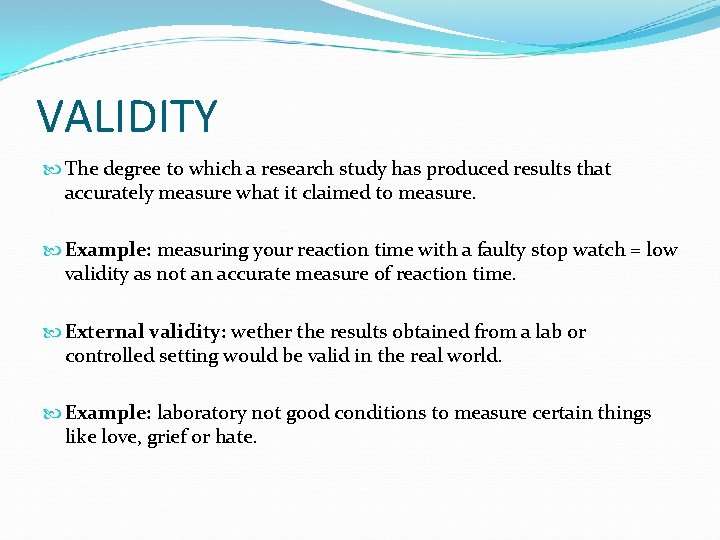 VALIDITY

The degree to which a research study has produced results that accurately measure what it claimed to measure.

Example: measuring your reaction time with a faulty stop watch = low validity as not an accurate measure of reaction time.

External validity: wether the results obtained from a lab or controlled setting would be valid in the real world.

Example: laboratory not good conditions to measure certain things like love, grief or hate.